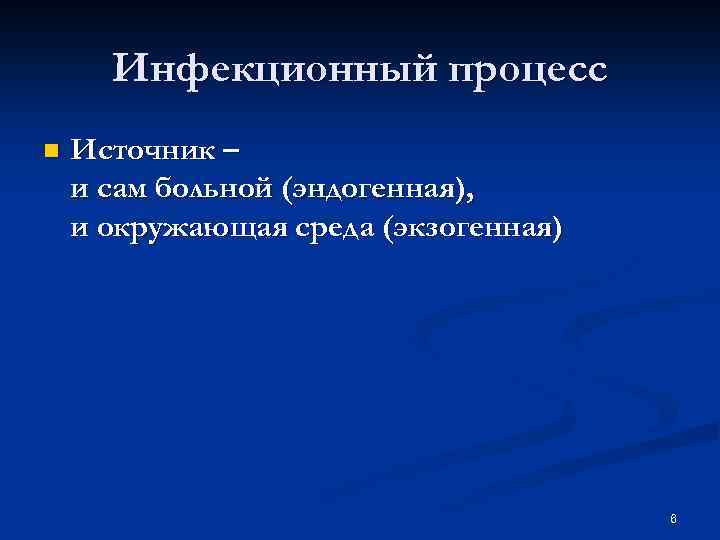 Инфекционный процесс

Источник –
и сам больной (эндогенная),
и окружающая среда (экзогенная)

8